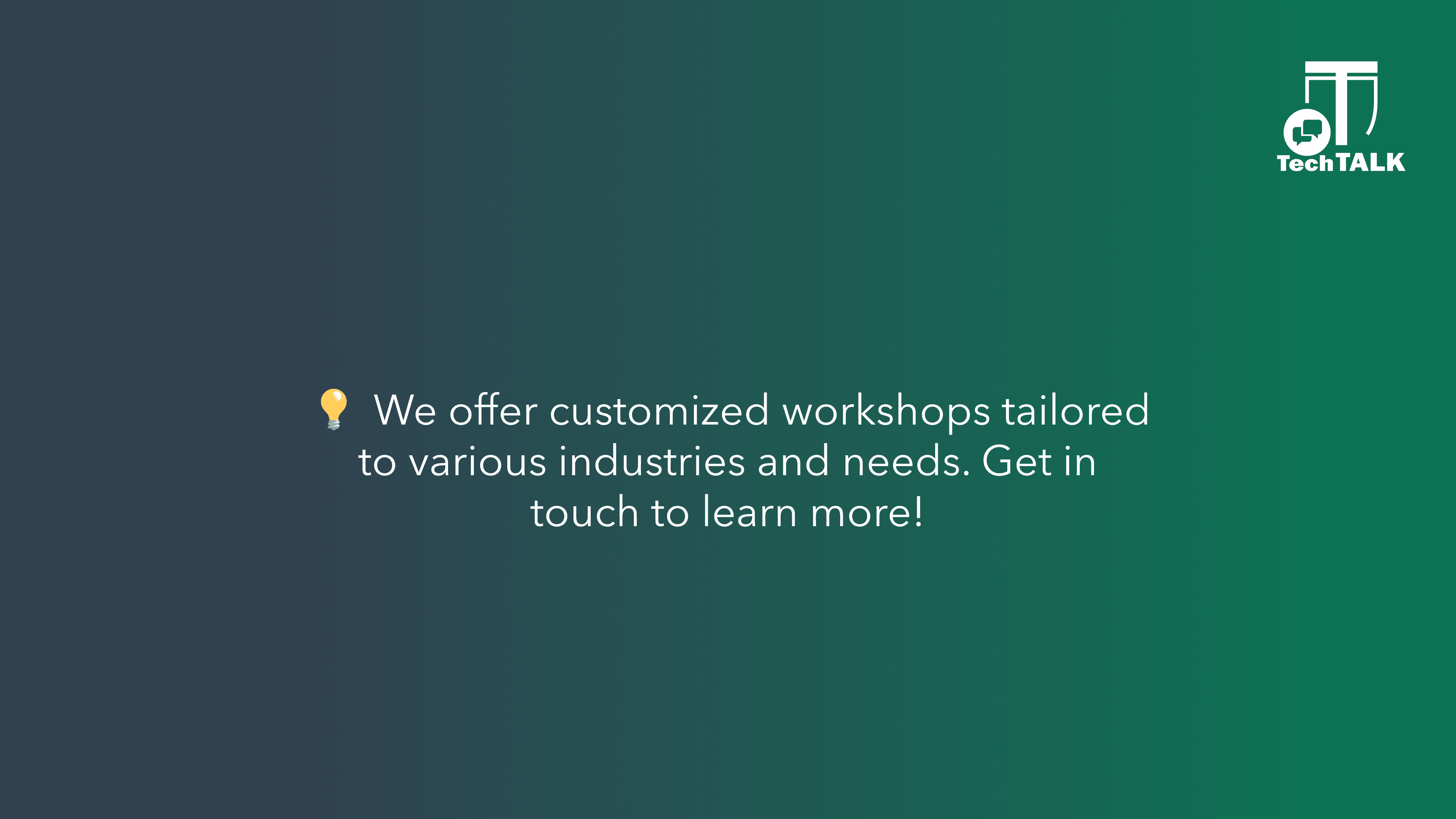 TechTALK

💡 We offer customized workshops tailored to various industries and needs. Get in touch to learn more!